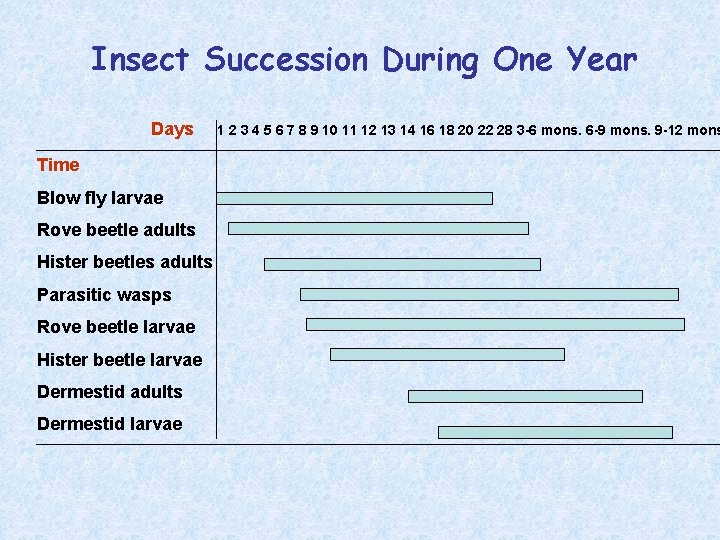 Insect Succession During One Year

Days 1 2 3 4 5 6 7 8 9 10 11 12 13 14 16 18 20 22 28 3-6 mons. 6-9 mons. 9-12 mons

Time

Blow fly larvae

Rove beetle adults

Hister beetles adults

Parasitic wasps

Rove beetle larvae

Hister beetle larvae

Dermestid adults

Dermestid larvae